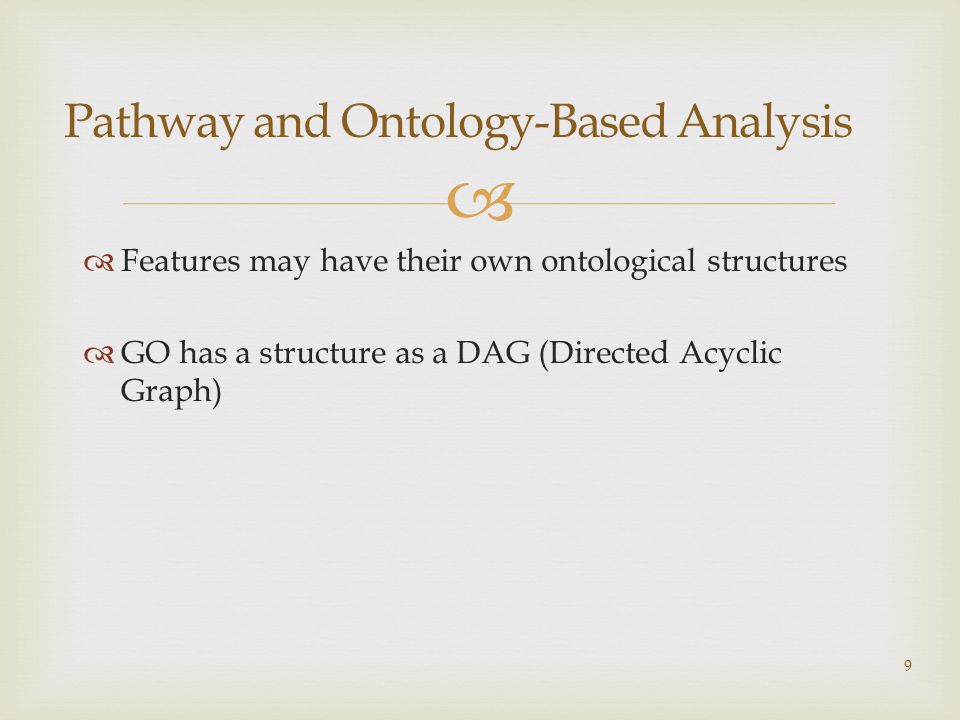 Pathway and Ontology-Based Analysis

Features may have their own ontological structures

GO has a structure as a DAG (Directed Acyclic Graph)

9